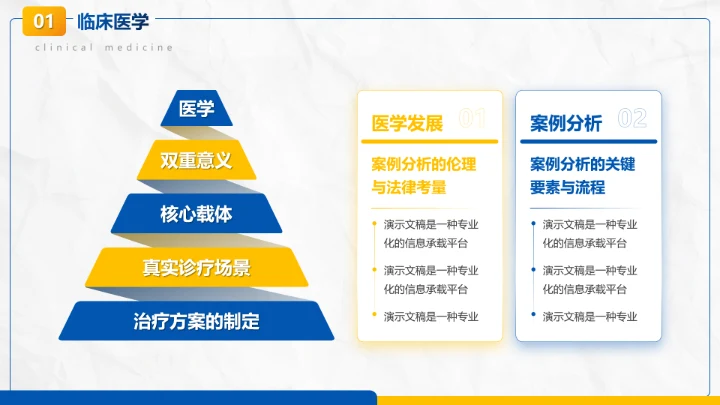 01 临床医学

clinical medicine

医学

双重意义

核心载体

真实诊疗场景

治疗方案的制定

医学发展 01

案例分析的伦理与法律考量

演示文稿是一种专业化的信息承载平台

演示文稿是一种专业化的信息承载平台

演示文稿是一种专业

案例分析 02

案例分析的关键要素与流程

演示文稿是一种专业化的信息承载平台

演示文稿是一种专业化的信息承载平台

演示文稿是一种专业